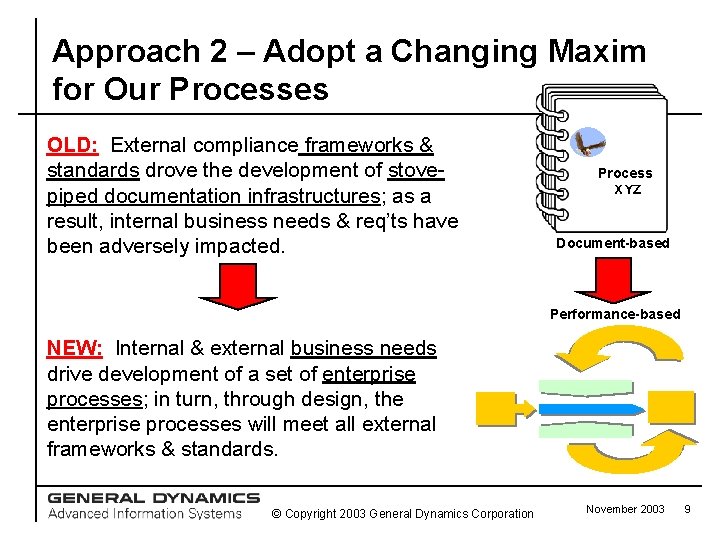 Approach 2 – Adopt a Changing Maxim for Our Processes

OLD: External compliance frameworks & standards drove the development of stove-piped documentation infrastructures; as a result, internal business needs & req'ts have been adversely impacted.

NEW: Internal & external business needs drive development of a set of enterprise processes; in turn, through design, the enterprise processes will meet all external frameworks & standards.

Process XYZ

Document-based

Performance-based

GENERAL DYNAMICS
Advanced Information Systems

© Copyright 2003 General Dynamics Corporation

November 2003 9